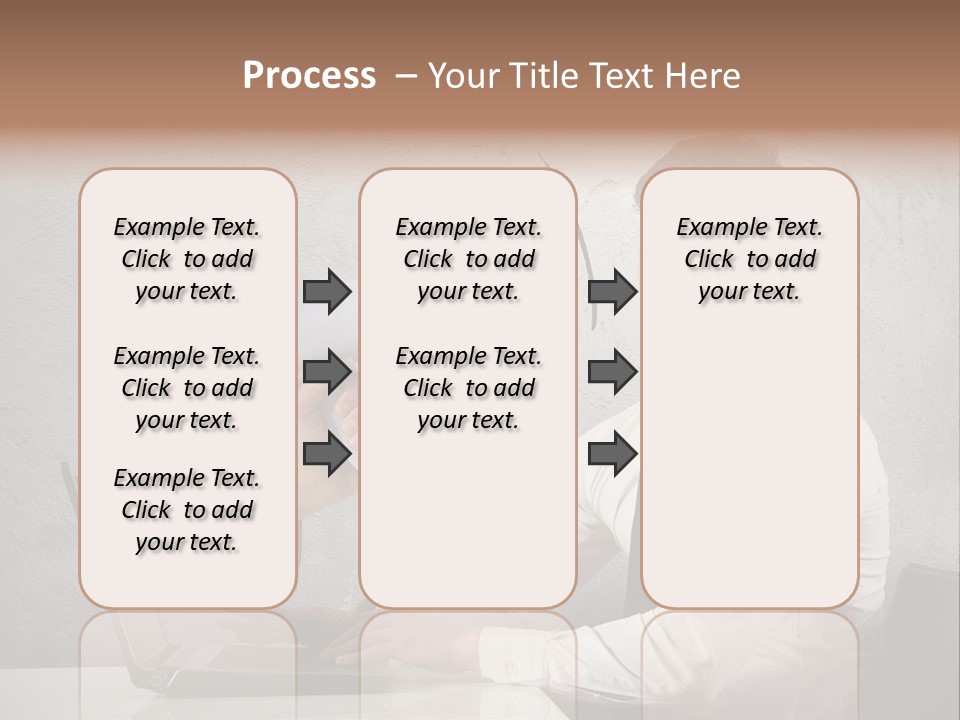 Process – Your Title Text Here

Example Text. Click to add your text.

Example Text. Click to add your text.

Example Text. Click to add your text.

Example Text. Click to add your text.

Example Text. Click to add your text.

Example Text. Click to add your text.